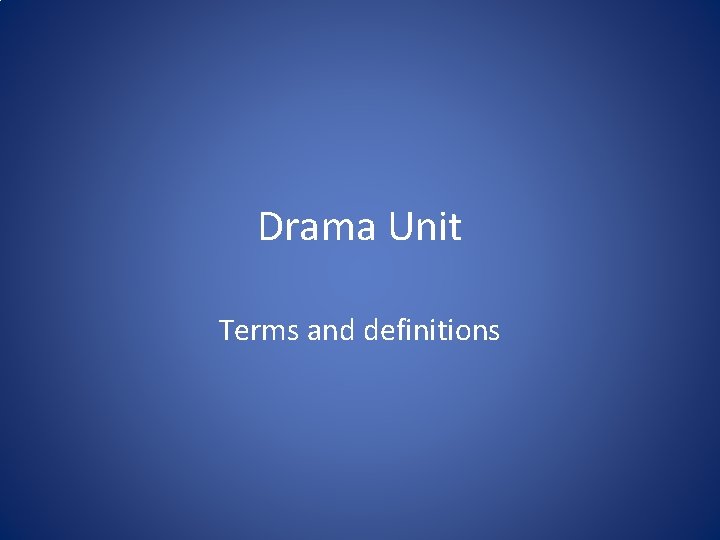 Drama Unit

Terms and definitions